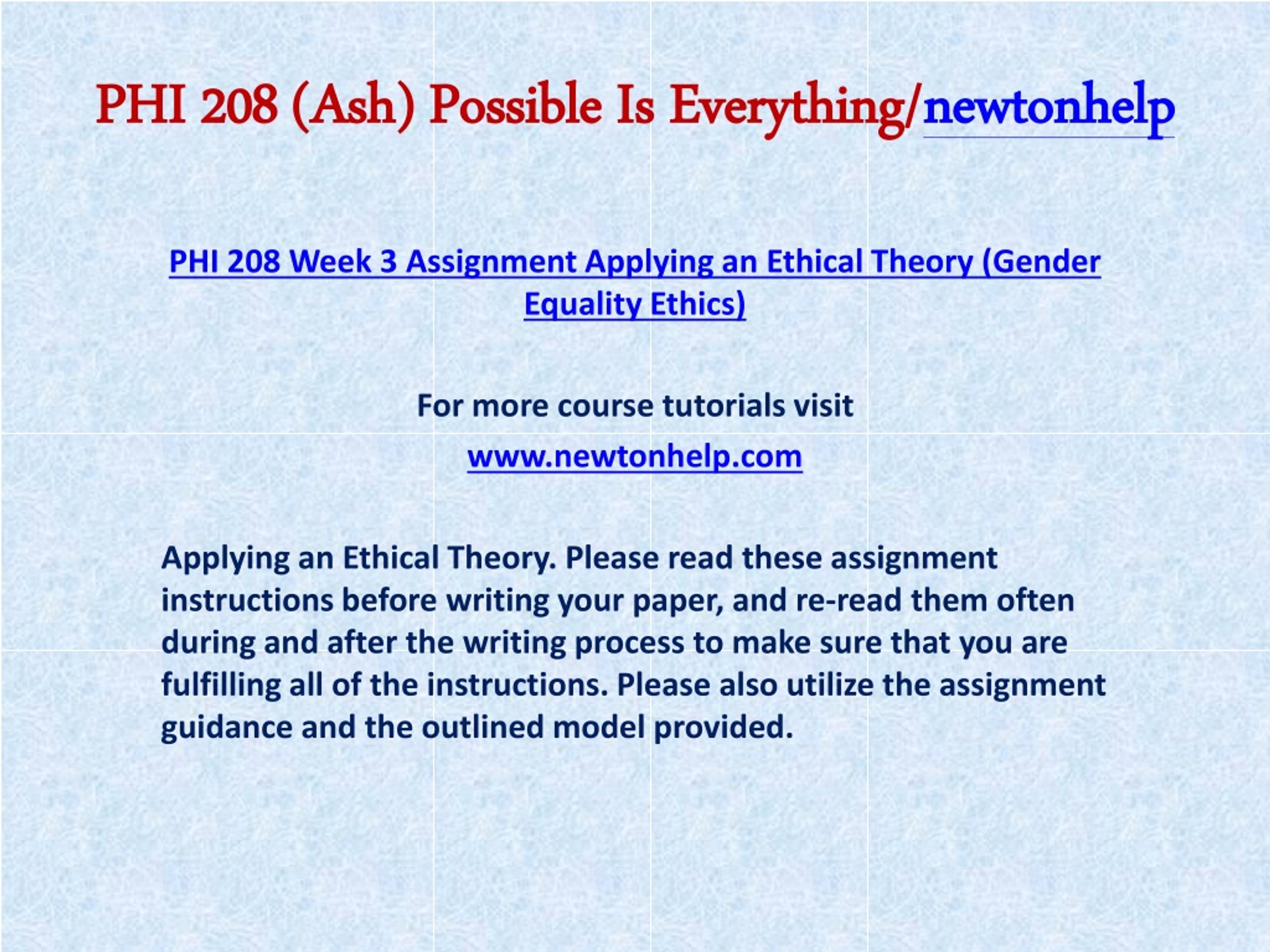 PHI 208 (Ash) Possible Is Everything/newtonhelp

PHI 208 Week 3 Assignment Applying an Ethical Theory (Gender Equality Ethics)

For more course tutorials visit

www.newtonhelp.com

Applying an Ethical Theory. Please read these assignment instructions before writing your paper, and re-read them often during and after the writing process to make sure that you are fulfilling all of the instructions. Please also utilize the assignment guidance and the outlined model provided.